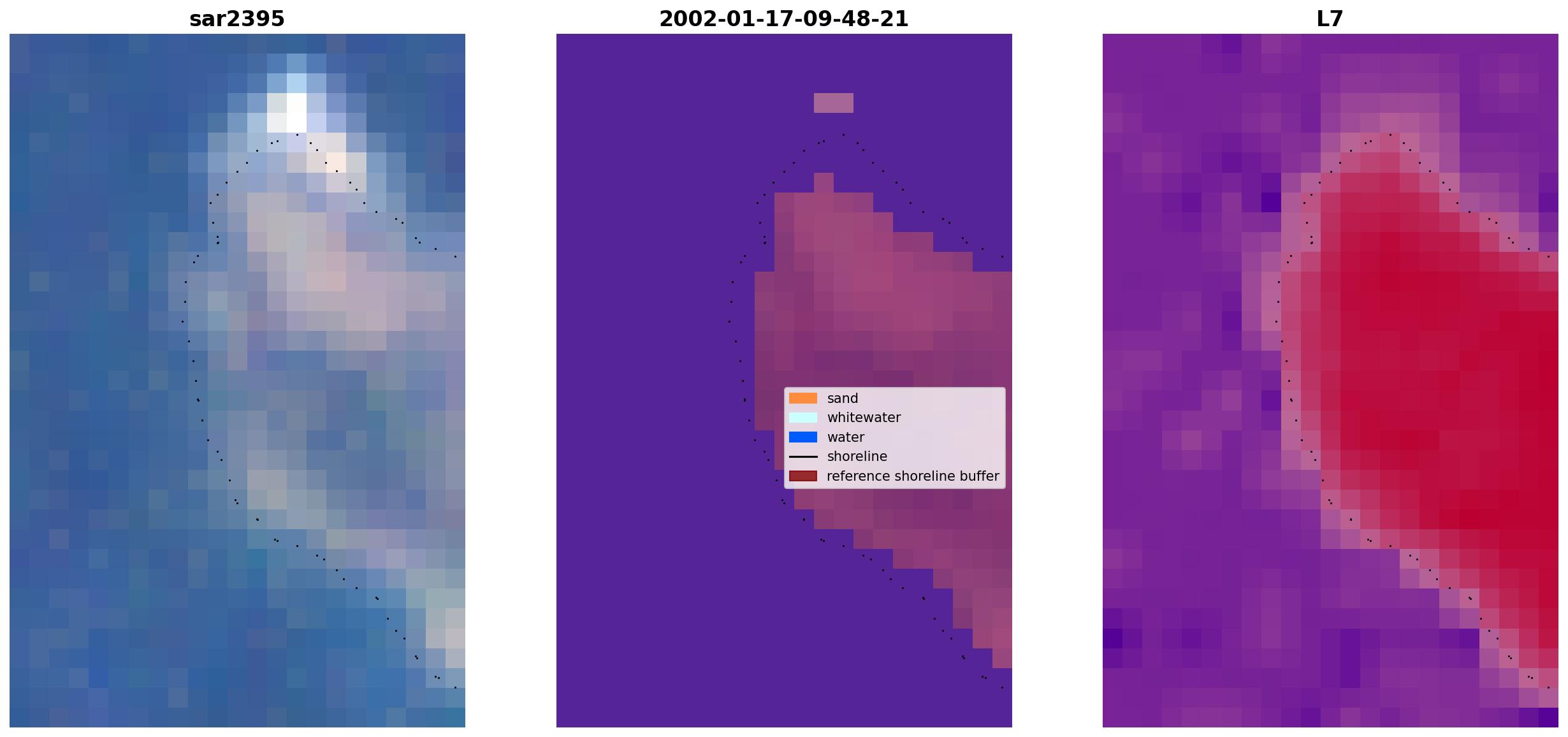 sar2395

2002-01-17-09-48-21

sand
whitewater
water
shoreline
reference shoreline buffer

L7